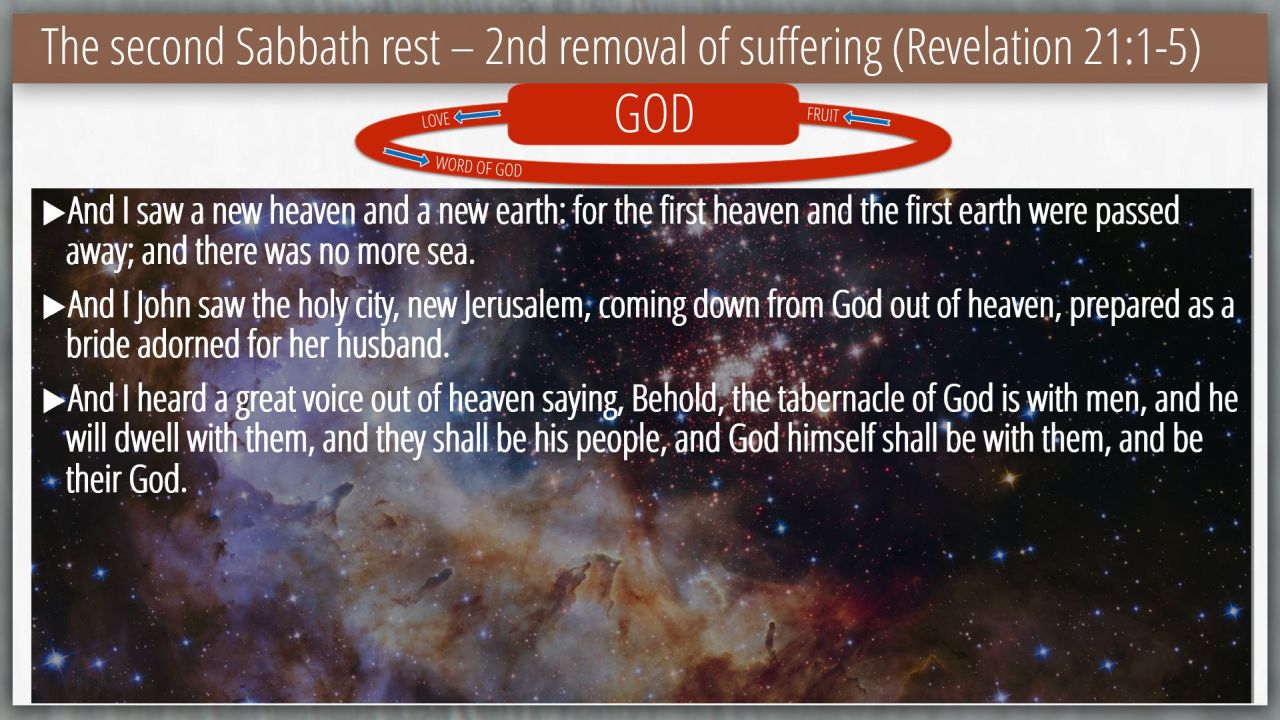 The second Sabbath rest – 2nd removal of suffering (Revelation 21:1-5)

LOVE

GOD

FRUIT

WORD OF GOD

▶And I saw a new heaven and a new earth: for the first heaven and the first earth were passed away; and there was no more sea.

▶And I John saw the holy city, new Jerusalem, coming down from God out of heaven, prepared as a bride adorned for her husband.

▶And I heard a great voice out of heaven saying, Behold, the tabernacle of God is with men, and he will dwell with them, and they shall be his people, and God himself shall be with them, and be their God.